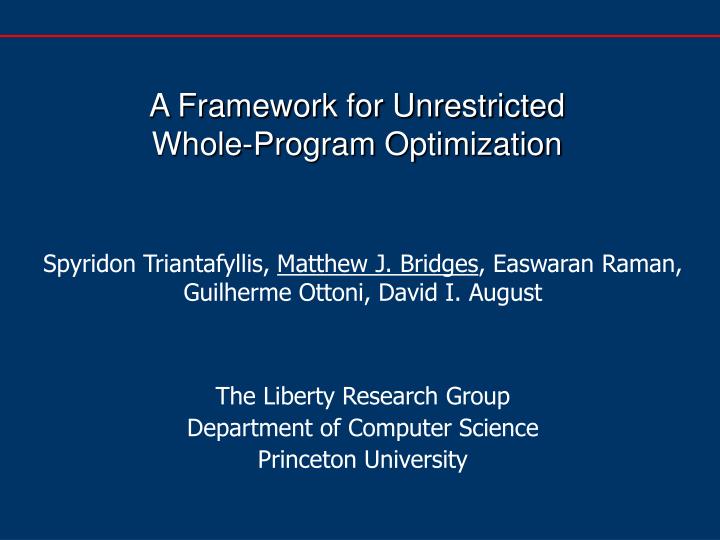 A Framework for Unrestricted Whole-Program Optimization

Spyridon Triantafyllis, Matthew J. Bridges, Easwaran Raman, Guilherme Ottoni, David I. August

The Liberty Research Group
Department of Computer Science
Princeton University